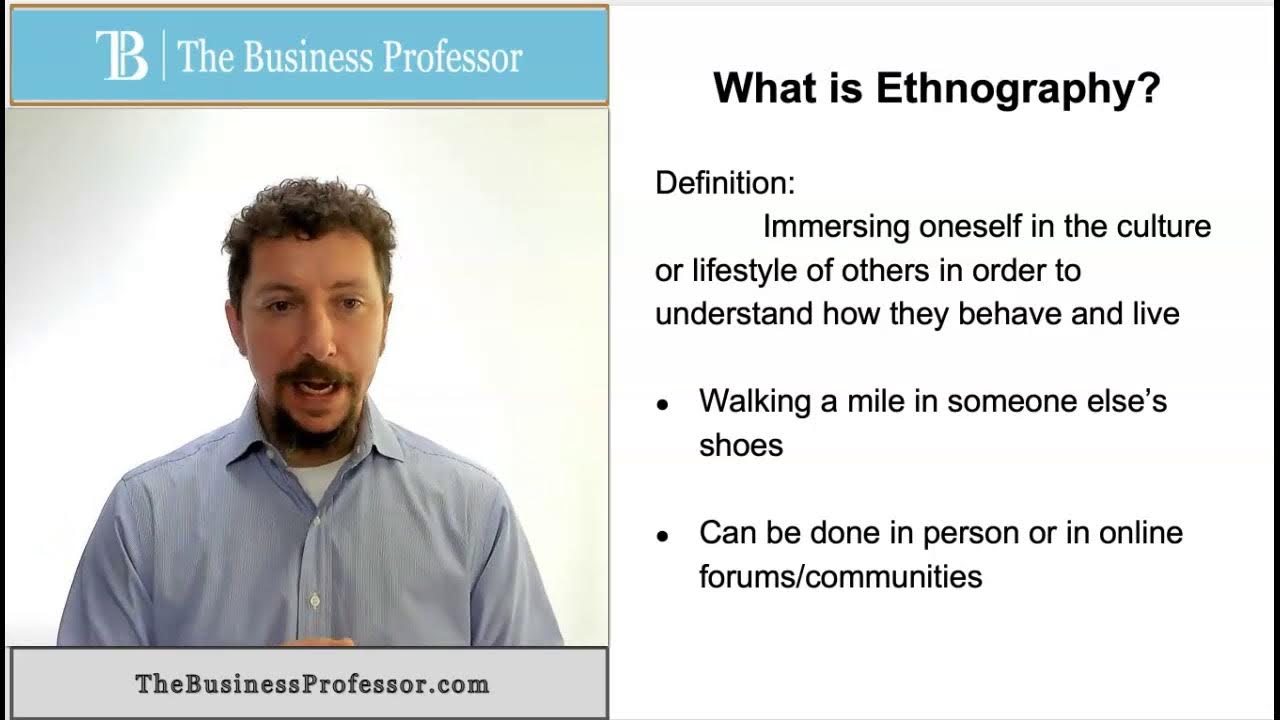 TB | The Business Professor

TheBusinessProfessor.com

What is Ethnography?

Definition:
Immersing oneself in the culture or lifestyle of others in order to understand how they behave and live

• Walking a mile in someone else's shoes

• Can be done in person or in online forums/communities